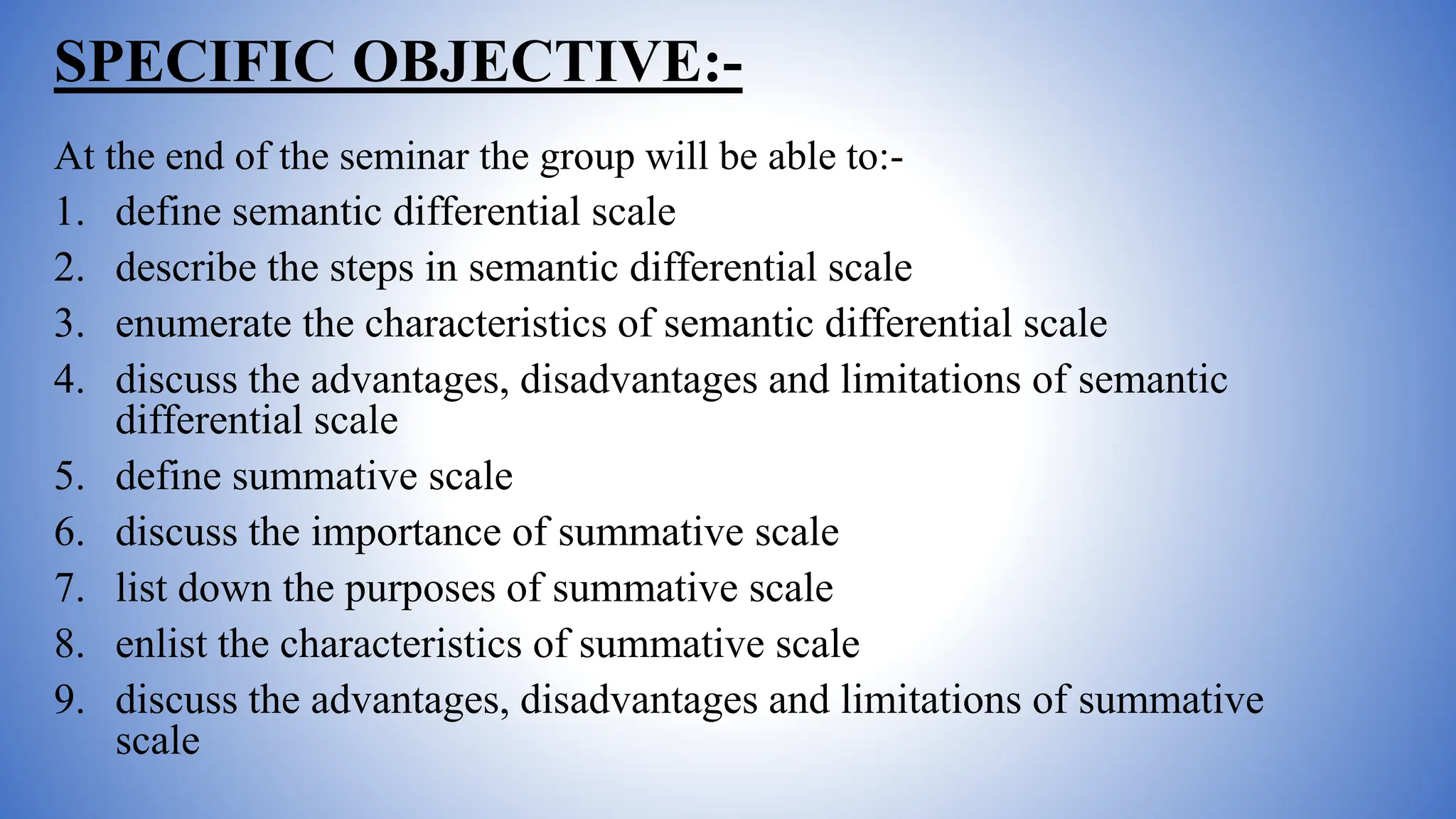 SPECIFIC OBJECTIVE:-

At the end of the seminar the group will be able to:-

1. define semantic differential scale
2. describe the steps in semantic differential scale
3. enumerate the characteristics of semantic differential scale
4. discuss the advantages, disadvantages and limitations of semantic differential scale
5. define summative scale
6. discuss the importance of summative scale
7. list down the purposes of summative scale
8. enlist the characteristics of summative scale
9. discuss the advantages, disadvantages and limitations of summative scale